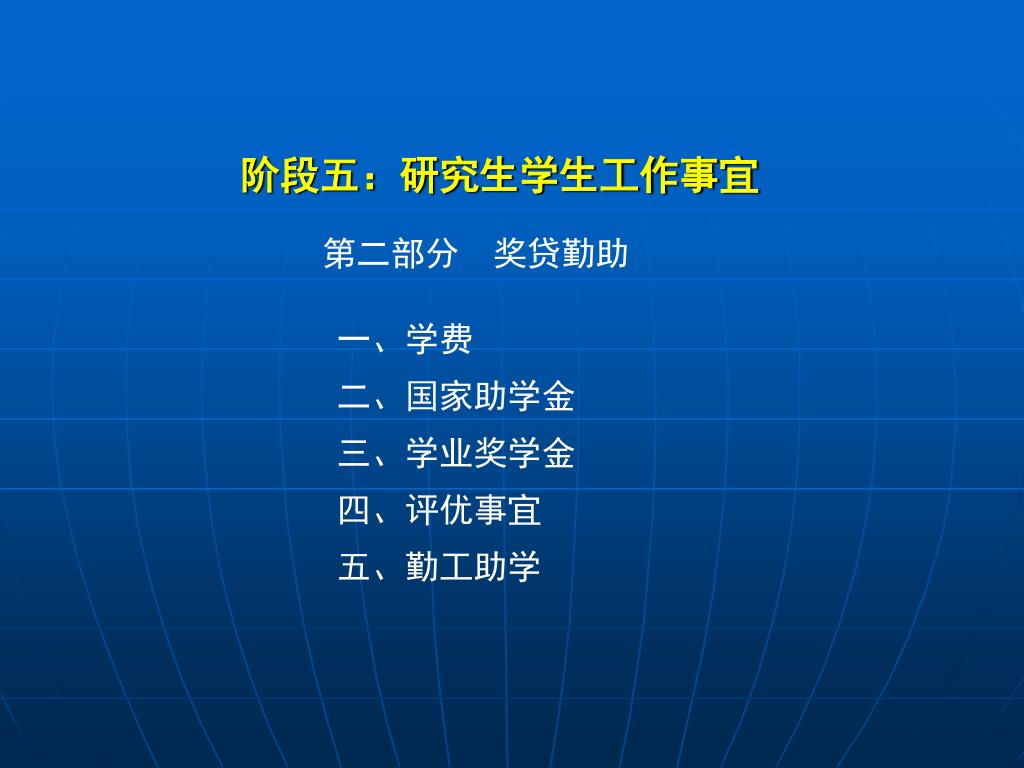 阶段五：研究生学生工作事宜

第二部分　奖贷勤助

一、学费
二、国家助学金
三、学业奖学金
四、评优事宜
五、勤工助学